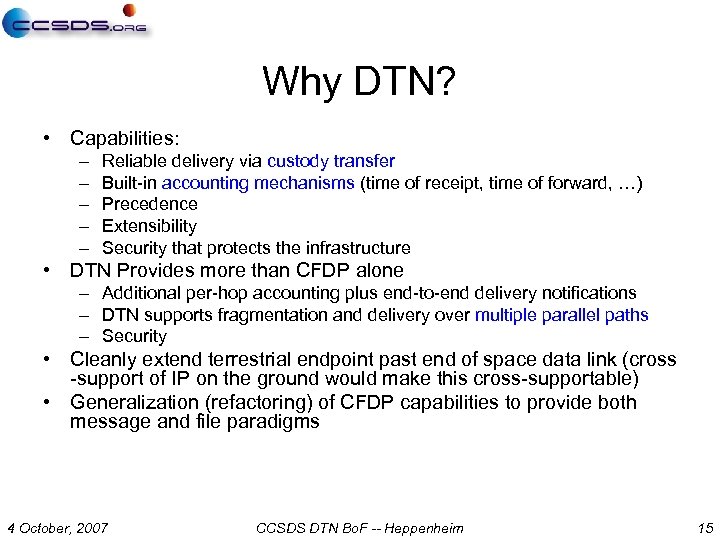 CCSDS.ORG

Why DTN?

• Capabilities:
– Reliable delivery via custody transfer
– Built-in accounting mechanisms (time of receipt, time of forward, …)
– Precedence
– Extensibility
– Security that protects the infrastructure
• DTN Provides more than CFDP alone
– Additional per-hop accounting plus end-to-end delivery notifications
– DTN supports fragmentation and delivery over multiple parallel paths
– Security
• Cleanly extend terrestrial endpoint past end of space data link (cross -support of IP on the ground would make this cross-supportable)
• Generalization (refactoring) of CFDP capabilities to provide both message and file paradigms

4 October, 2007 CCSDS DTN BoF -- Heppenheim 15